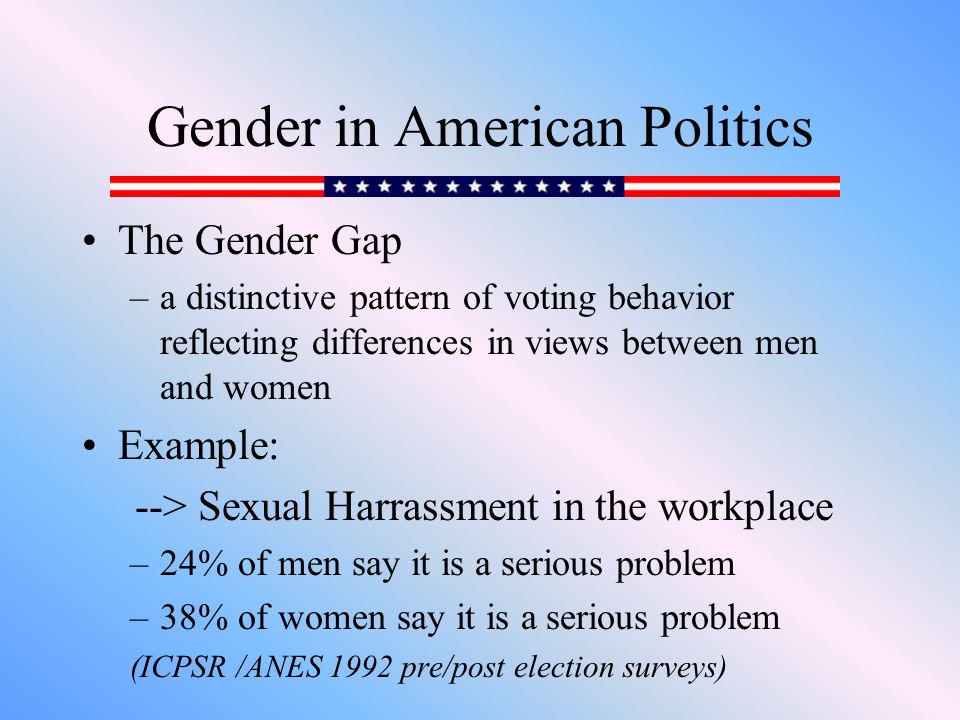 Gender in American Politics

• The Gender Gap
– a distinctive pattern of voting behavior reflecting differences in views between men and women

• Example:
--> Sexual Harrassment in the workplace
– 24% of men say it is a serious problem
– 38% of women say it is a serious problem
(ICPSR /ANES 1992 pre/post election surveys)